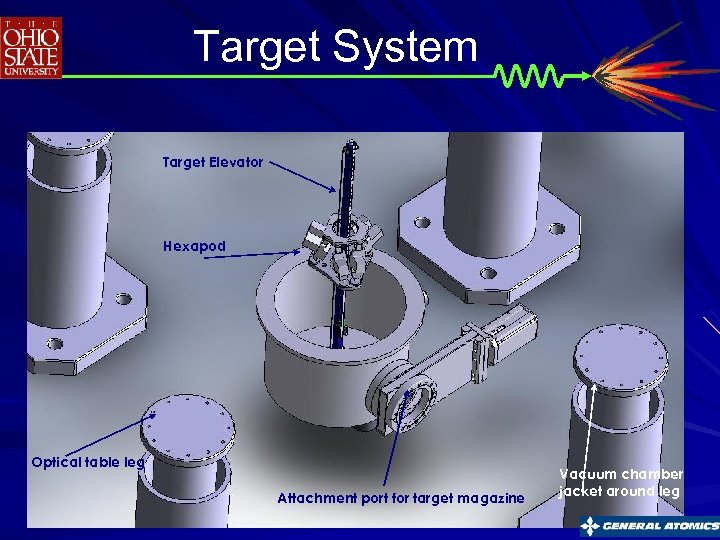 THE OHIO STATE UNIVERSITY

Target System

Target Elevator

Hexapod

Optical table leg

Attachment port for target magazine

Vacuum chamber jacket around leg

GENERAL ATOMICS